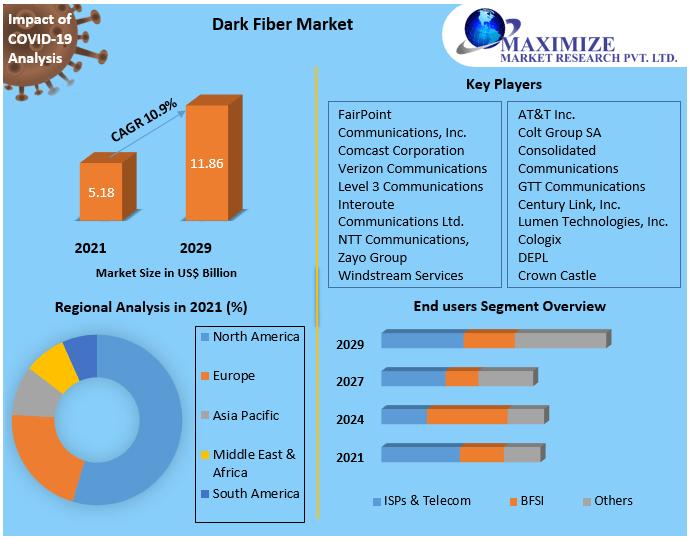 Impact of COVID-19 Analysis

Dark Fiber Market

MAXIMIZE
MARKET RESEARCH PVT. LTD.

CAGR 10.9%

5.18

11.86

2021

2029

Market Size in US$ Billion

Key Players

FairPoint Communications, Inc.
Comcast Corporation
Verizon Communications
Level 3 Communications
Interoute Communications Ltd.
NTT Communications,
Zayo Group
Windstream Services

AT&T Inc.
Colt Group SA
Consolidated Communications
GTT Communications
Century Link, Inc.
Lumen Technologies, Inc.
Cologix
DEPL
Crown Castle

Regional Analysis in 2021 (%)

North America
Europe
Asia Pacific
Middle East & Africa
South America

End users Segment Overview

2029
2027
2024
2021

ISPs & Telecom
BFSI
Others